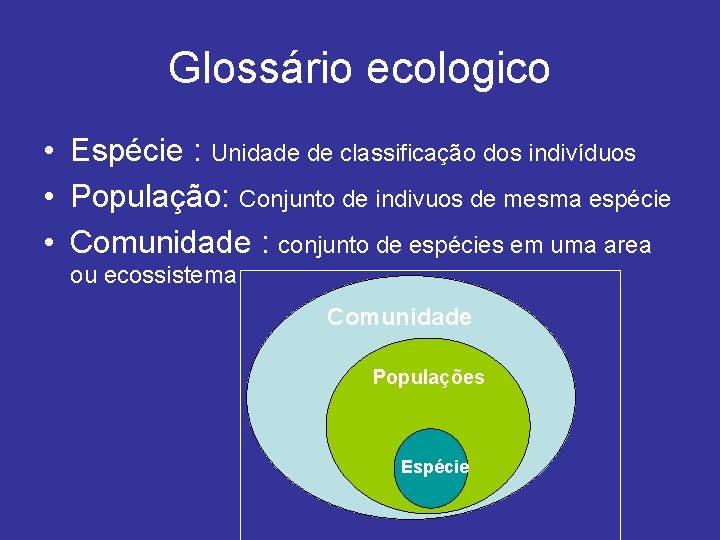 Glossário ecologico

• Espécie : Unidade de classificação dos indivíduos
• População: Conjunto de indivuos de mesma espécie
• Comunidade : conjunto de espécies em uma area ou ecossistema

Comunidade
Populações
Espécie